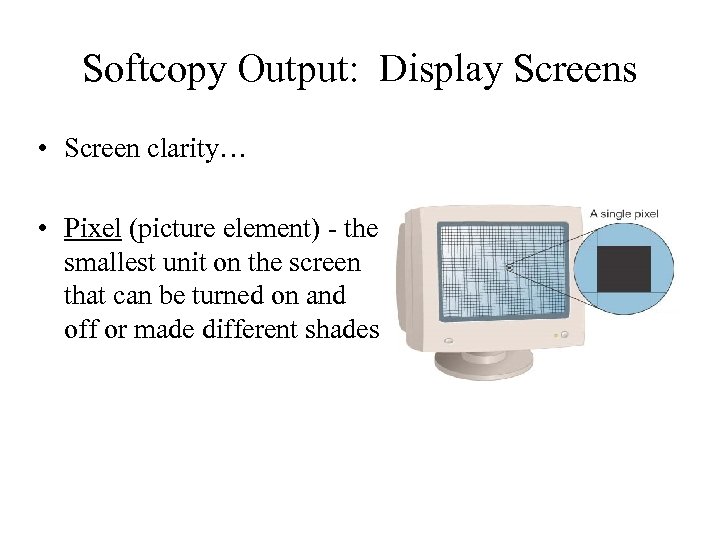 Softcopy Output: Display Screens

• Screen clarity…

• Pixel (picture element) - the smallest unit on the screen that can be turned on and off or made different shades

A single pixel